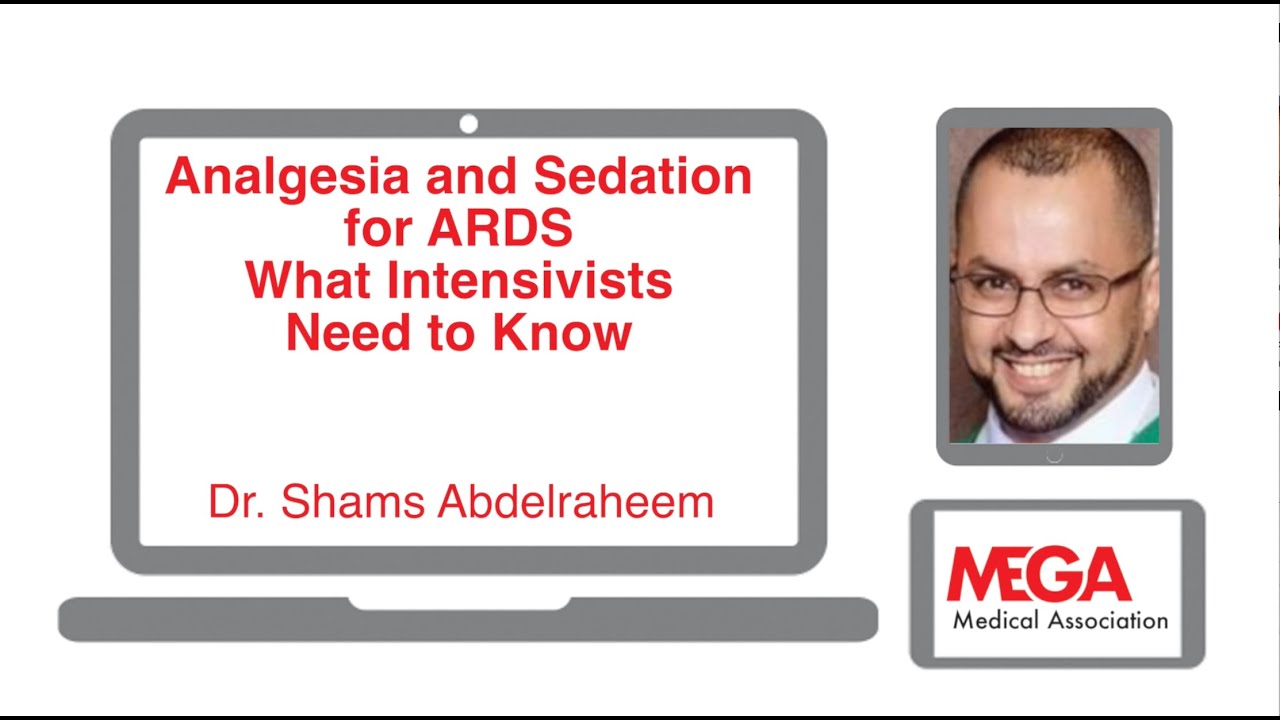 Analgesia and Sedation for ARDS
What Intensivists Need to Know

Dr. Shams Abdelraheem

MEGA
Medical Association